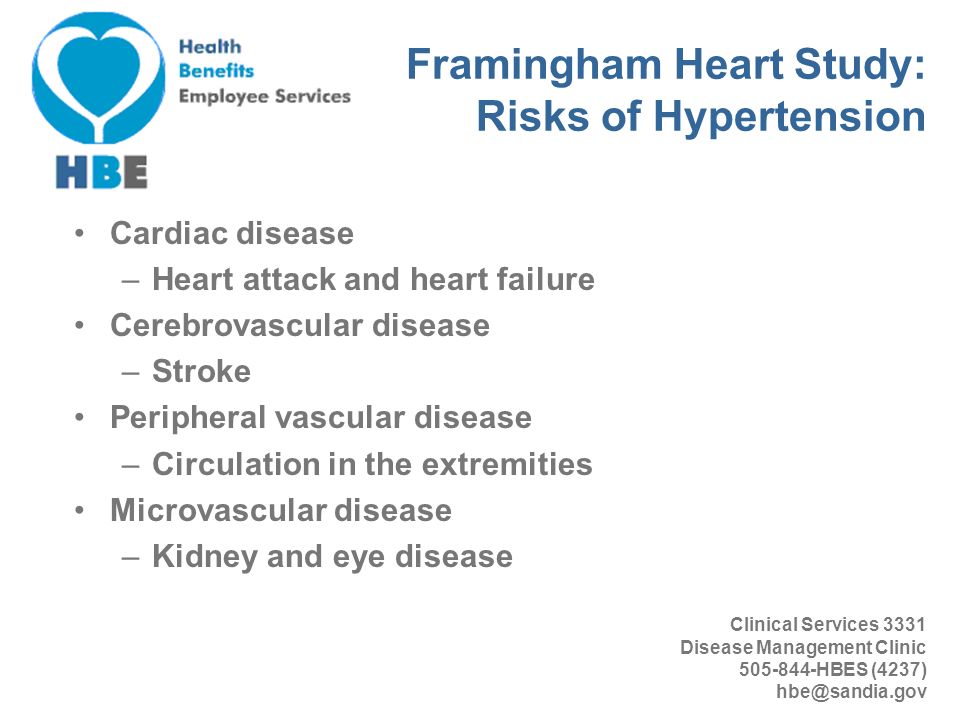 Health
Benefits
Employee Services
HBE

Framingham Heart Study: Risks of Hypertension

• Cardiac disease
– Heart attack and heart failure
• Cerebrovascular disease
– Stroke
• Peripheral vascular disease
– Circulation in the extremities
• Microvascular disease
– Kidney and eye disease

Clinical Services 3331
Disease Management Clinic
505-844-HBES (4237)
hbe@sandia.gov